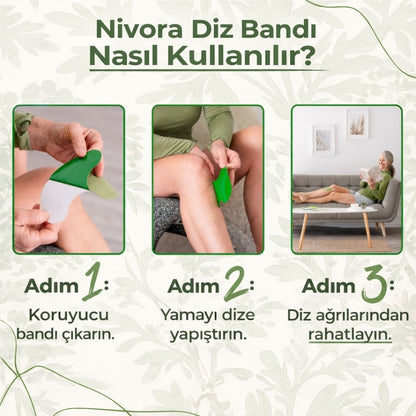 Nivora Diz Bandı
Nasıl Kullanılır?

Adım 1:
Koruyucu bandı çıkarın.

Adım 2:
Yamayı dize yapıştırın.

Adım 3:
Diz ağrılarından rahatlayın.